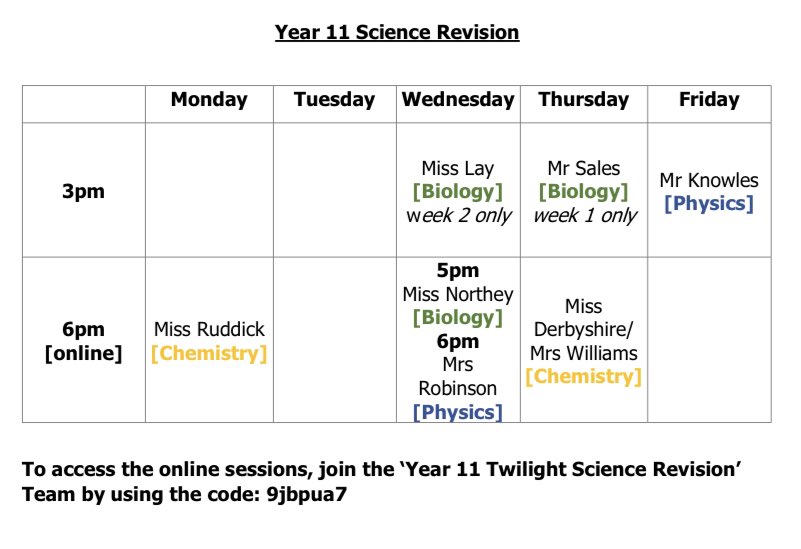 Year 11 Science Revision

| | Monday | Tuesday | Wednesday | Thursday | Friday |
|---|---|---|---|---|---|
| 3pm | | | Miss Lay [Biology] week 2 only | Mr Sales [Biology] week 1 only | Mr Knowles [Physics] |
| 6pm [online] | Miss Ruddick [Chemistry] | | 5pm Miss Northey [Biology] 6pm Mrs Robinson [Physics] | Miss Derbyshire/ Mrs Williams [Chemistry] | |

To access the online sessions, join the 'Year 11 Twilight Science Revision' Team by using the code: 9jbpua7